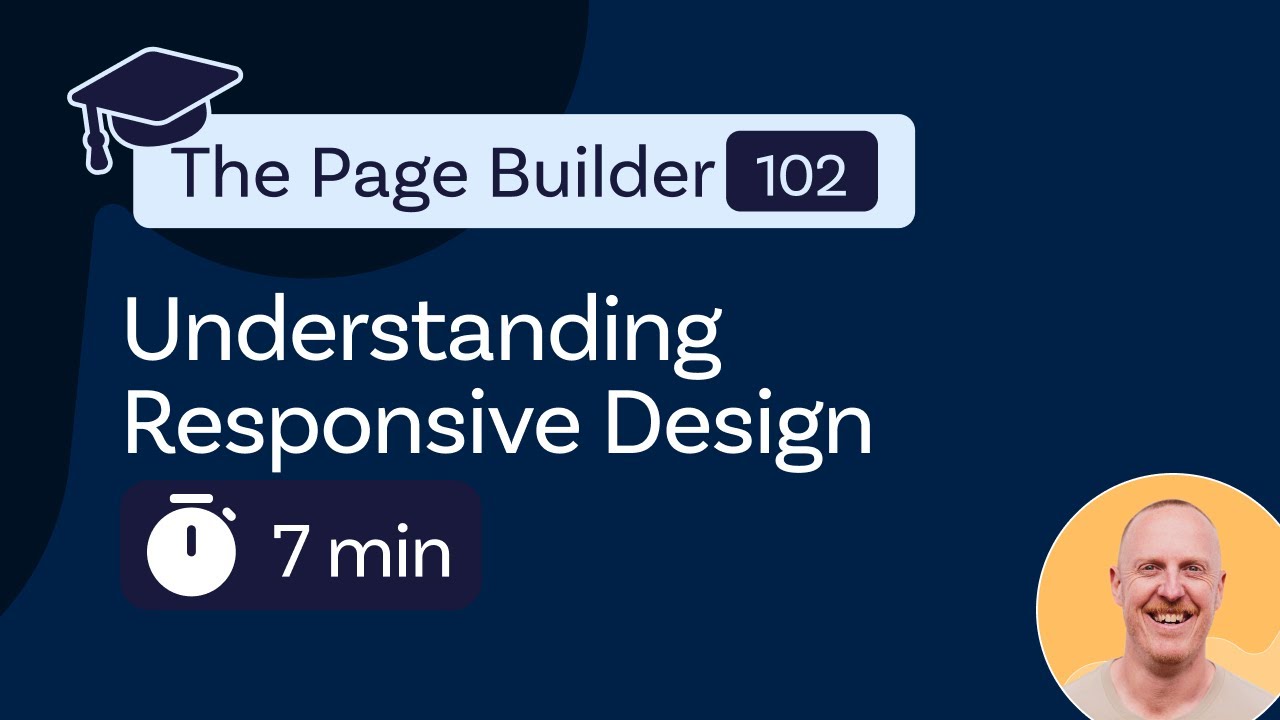 The Page Builder 102

Understanding Responsive Design

7 min